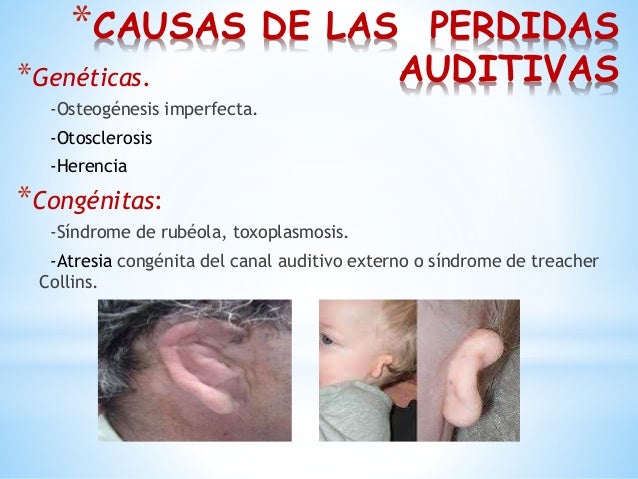 *CAUSAS DE LAS PERDIDAS AUDITIVAS

*Genéticas.

-Osteogénesis imperfecta.

-Otosclerosis

-Herencia

*Congénitas:

-Síndrome de rubéola, toxoplasmosis.

-Atresia congénita del canal auditivo externo o síndrome de treacher Collins.